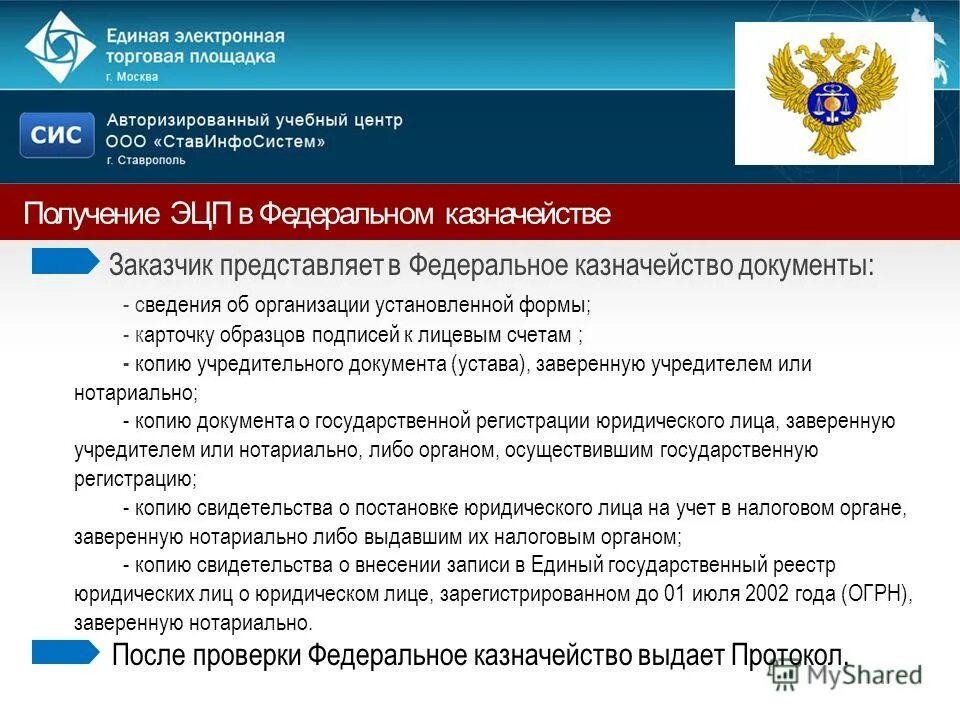 Единая электронная торговая площадка
г. Москва

СИС
Авторизированный учебный центр
ООО «СтавИнфоСистем»
г. Ставрополь

Получение ЭЦП в Федеральном казначействе

Заказчик представляет в Федеральное казначейство документы:

- сведения об организации установленной формы;
- карточку образцов подписей к лицевым счетам ;
- копию учредительного документа (устава), заверенную учредителем или нотариально;
- копию документа о государственной регистрации юридического лица, заверенную учредителем или нотариально, либо органом, осуществившим государственную регистрацию;
- копию свидетельства о постановке юридического лица на учет в налоговом органе, заверенную нотариально либо выдавшим их налоговым органом;
- копию свидетельства о внесении записи в Единый государственный реестр юридических лиц о юридическом лице, зарегистрированном до 01 июля 2002 года (ОГРН), заверенную нотариально.

После проверки Федеральное казначейство выдает Протокол.

MyShared